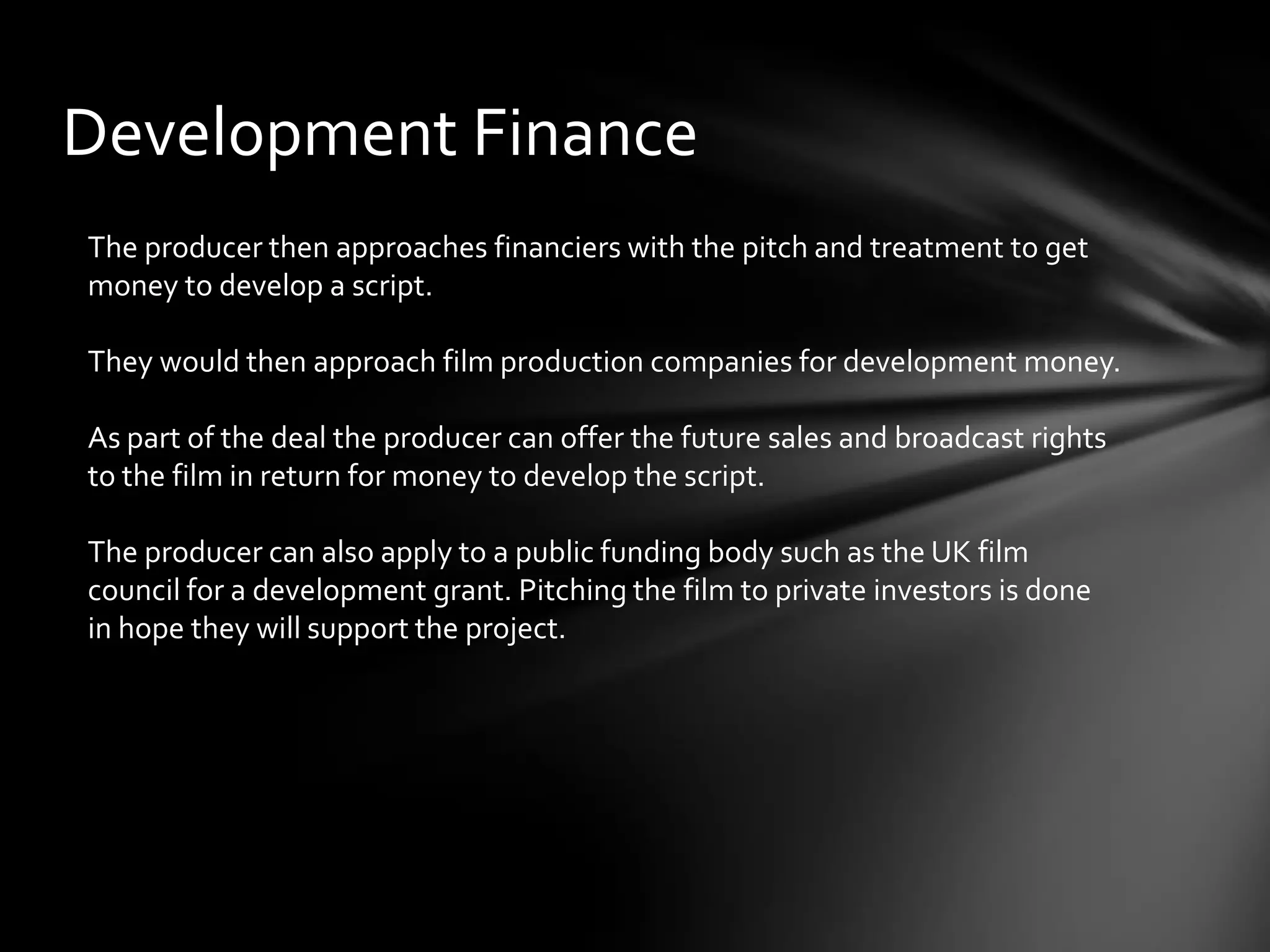 Development Finance

The producer then approaches financiers with the pitch and treatment to get money to develop a script.

They would then approach film production companies for development money.

As part of the deal the producer can offer the future sales and broadcast rights to the film in return for money to develop the script.

The producer can also apply to a public funding body such as the UK film council for a development grant. Pitching the film to private investors is done in hope they will support the project.